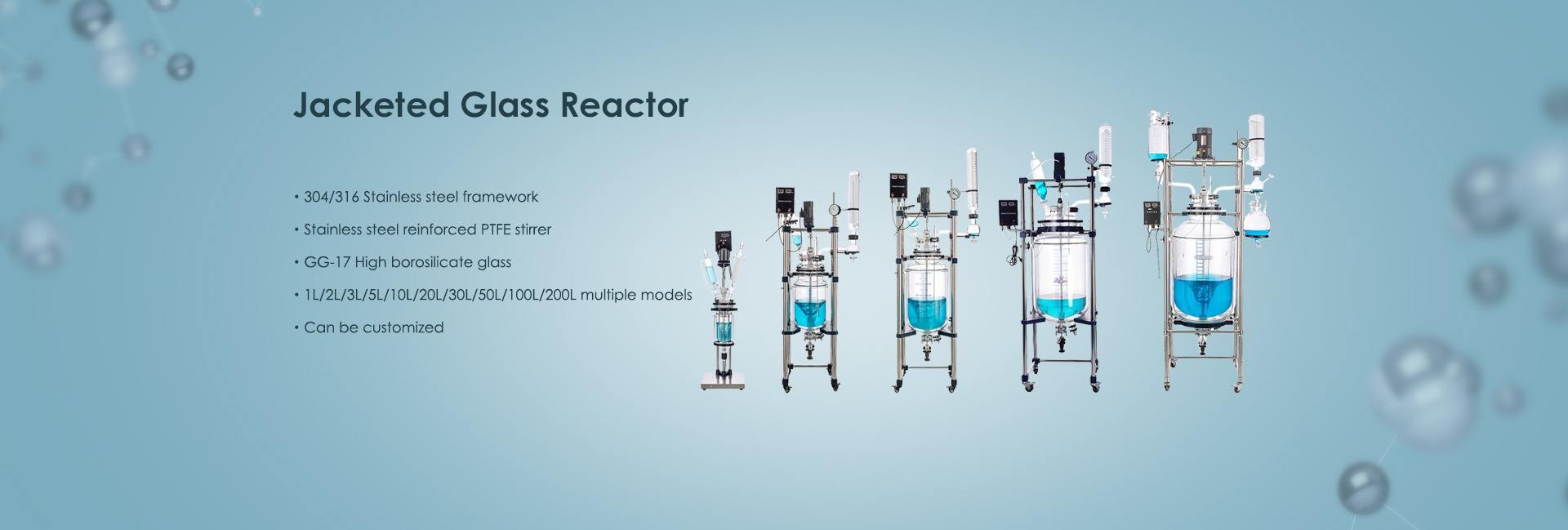 Jacketed Glass Reactor

• 304/316 Stainless steel framework

• Stainless steel reinforced PTFE stirrer

• GG-17 High borosilicate glass

• 1L/2L/3L/5L/10L/20L/30L/50L/100L/200L multiple models

• Can be customized